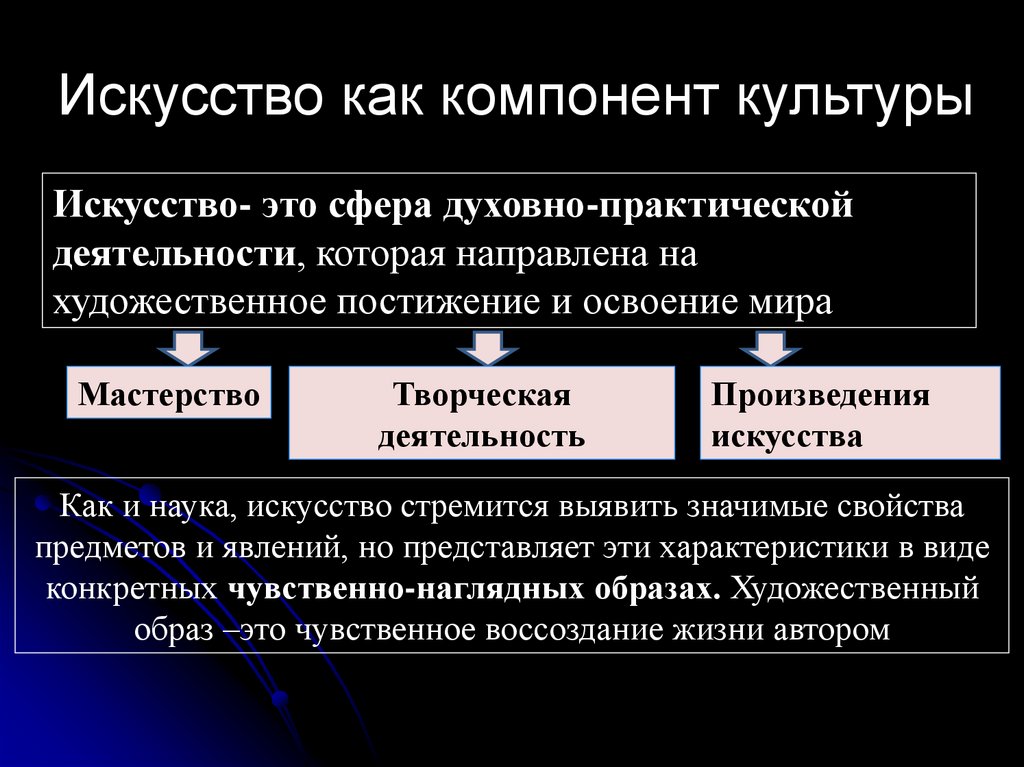 Искусство как компонент культуры

Искусство- это сфера духовно-практической деятельности, которая направлена на художественное постижение и освоение мира

Мастерство

Творческая деятельность

Произведения искусства

Как и наука, искусство стремится выявить значимые свойства предметов и явлений, но представляет эти характеристики в виде конкретных чувственно-наглядных образах. Художественный образ –это чувственное воссоздание жизни автором